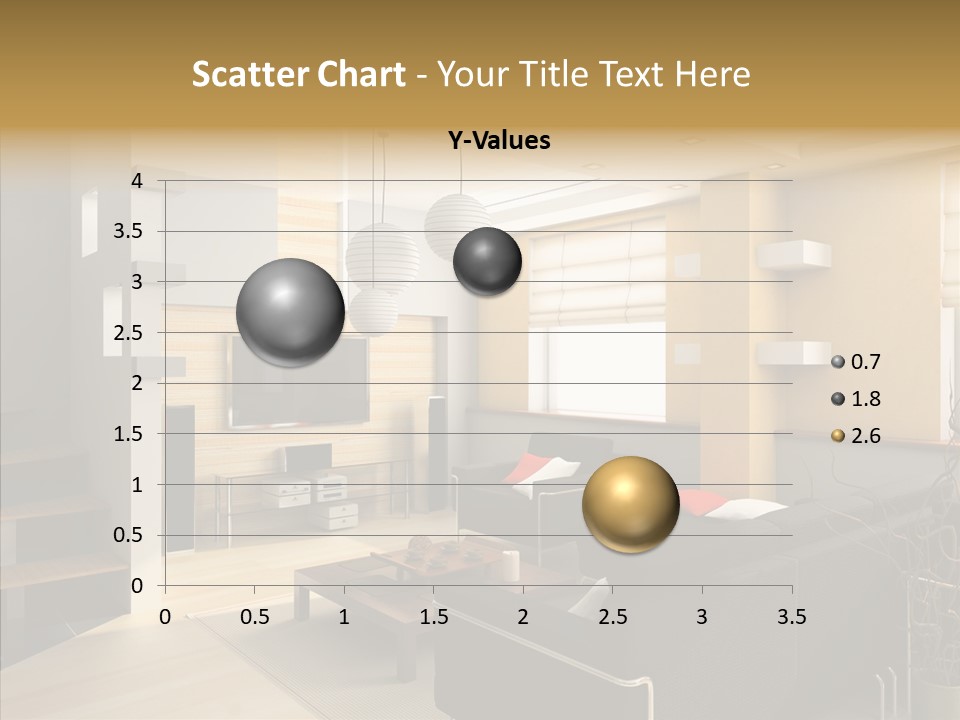 Scatter Chart - Your Title Text Here

Y-Values

4
3.5
3
2.5
2
1.5
1
0.5
0

0 0.5 1 1.5 2 2.5 3 3.5

0.7
1.8
2.6